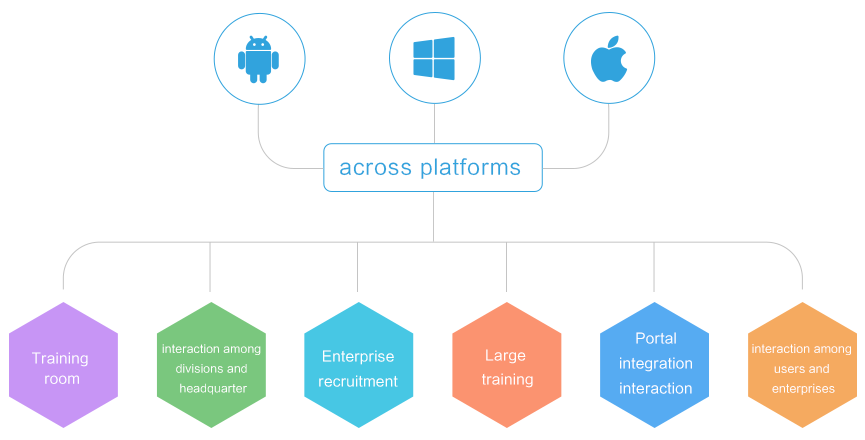 across platforms

Training room

interaction among divisions and headquarter

Enterprise recruitment

Large training

Portal integration interaction

interaction among users and enterprises